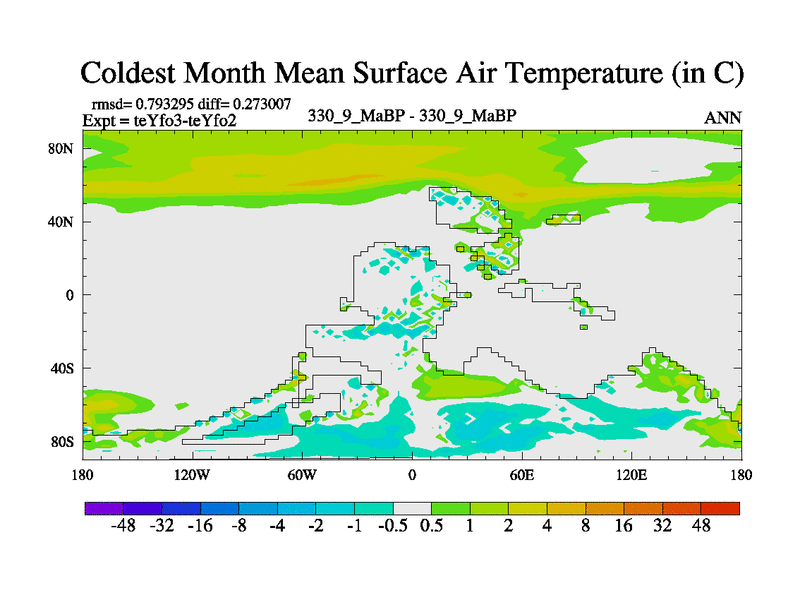 Coldest Month Mean Surface Air Temperature (in C)

rmsd= 0.793295 diff= 0.273007
Expt = teYfo3-teYfo2

330_9_MaBP - 330_9_MaBP

ANN

80N
40N
0
40S
80S

180 120W 60W 0 60E 120E 180

-48 -32 -16 -8 -4 -2 -1 -0.5 0.5 1 2 4 8 16 32 48